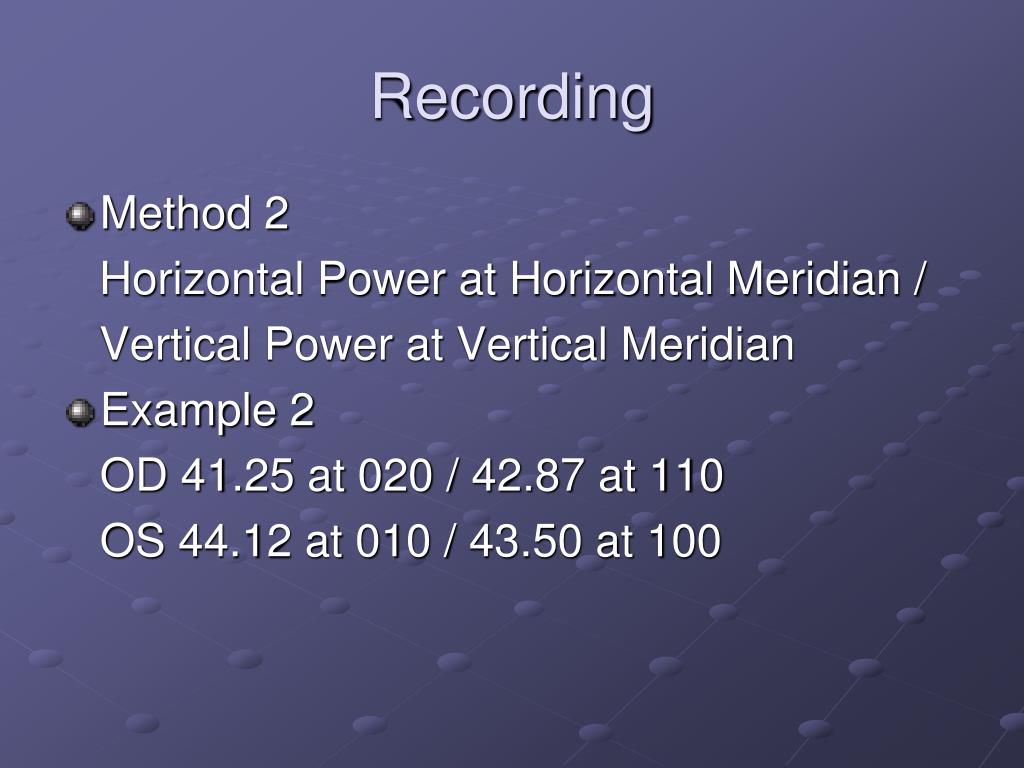 Recording

Method 2
Horizontal Power at Horizontal Meridian /
Vertical Power at Vertical Meridian

Example 2
OD 41.25 at 020 / 42.87 at 110
OS 44.12 at 010 / 43.50 at 100